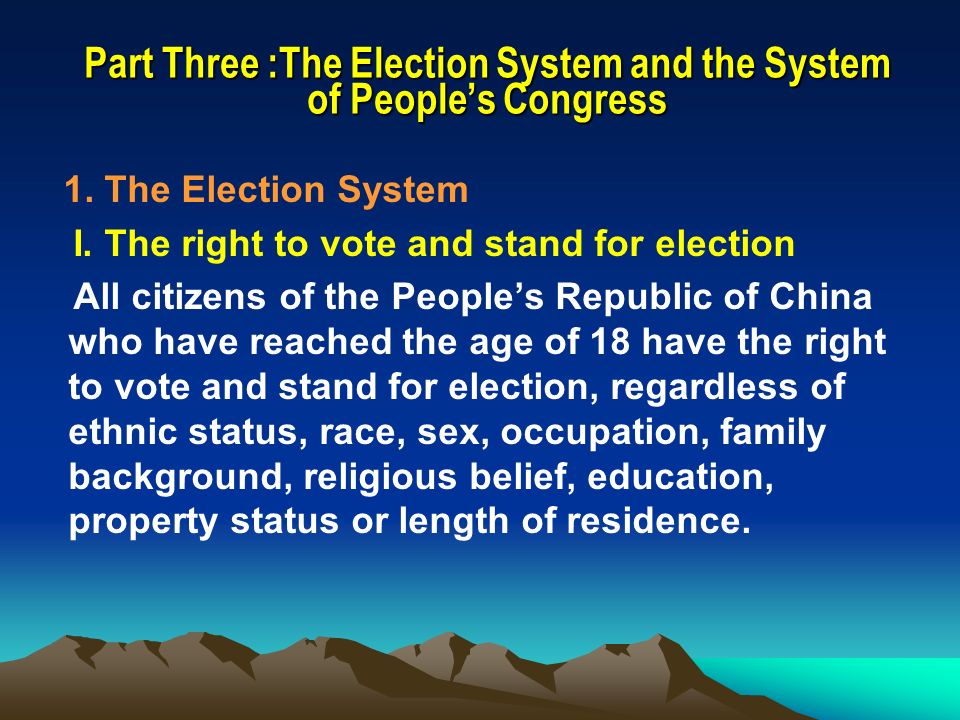 Part Three :The Election System and the System of People's Congress

1. The Election System

I. The right to vote and stand for election

All citizens of the People's Republic of China who have reached the age of 18 have the right to vote and stand for election, regardless of ethnic status, race, sex, occupation, family background, religious belief, education, property status or length of residence.